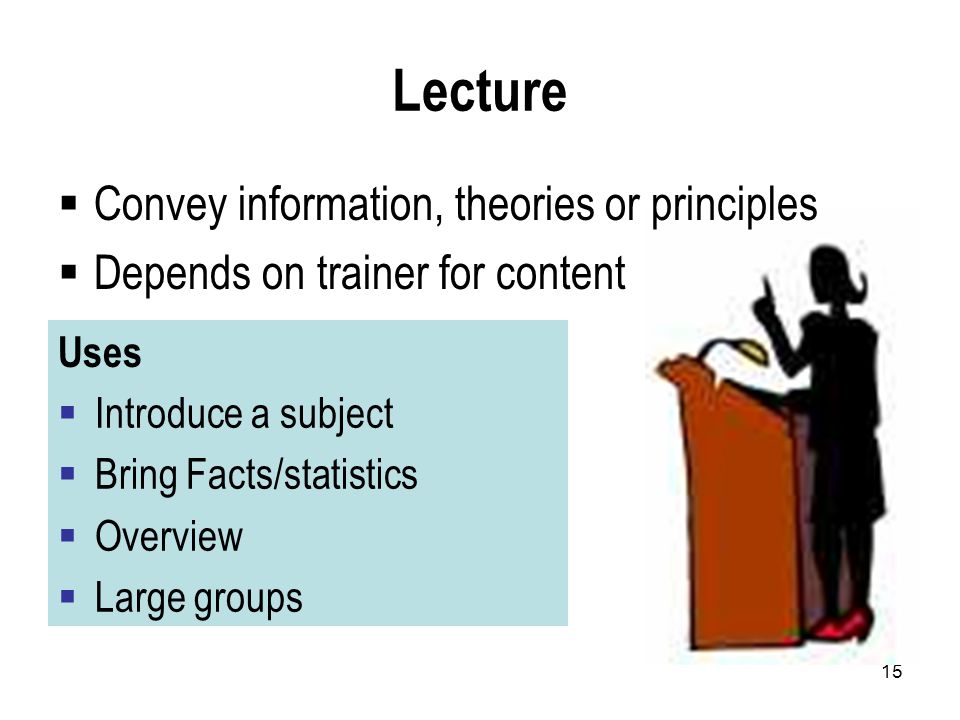 Lecture

▪ Convey information, theories or principles
▪ Depends on trainer for content

Uses
▪ Introduce a subject
▪ Bring Facts/statistics
▪ Overview
▪ Large groups

15